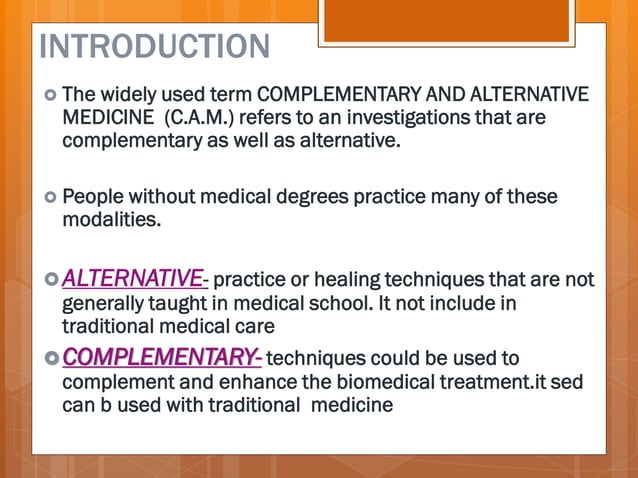 INTRODUCTION

The widely used term COMPLEMENTARY AND ALTERNATIVE MEDICINE (C.A.M.) refers to an investigations that are complementary as well as alternative.

People without medical degrees practice many of these modalities.

ALTERNATIVE- practice or healing techniques that are not generally taught in medical school. It not include in traditional medical care

COMPLEMENTARY- techniques could be used to complement and enhance the biomedical treatment.it sed can b used with traditional medicine